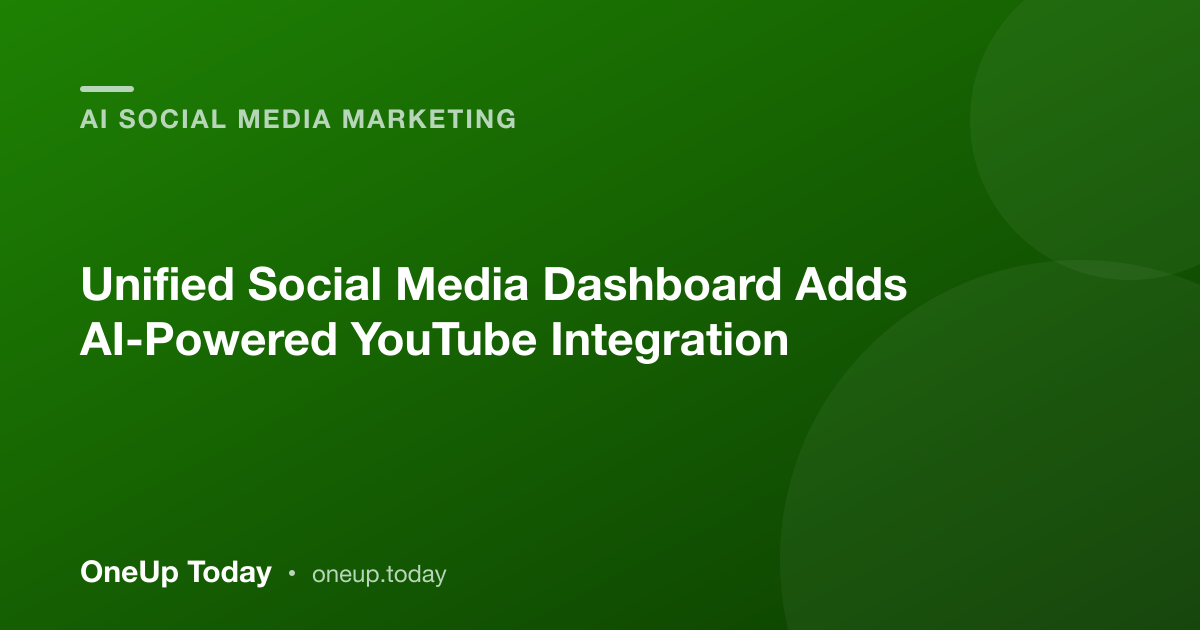 AI SOCIAL MEDIA MARKETING

Unified Social Media Dashboard Adds AI-Powered YouTube Integration

OneUp Today • oneup.today